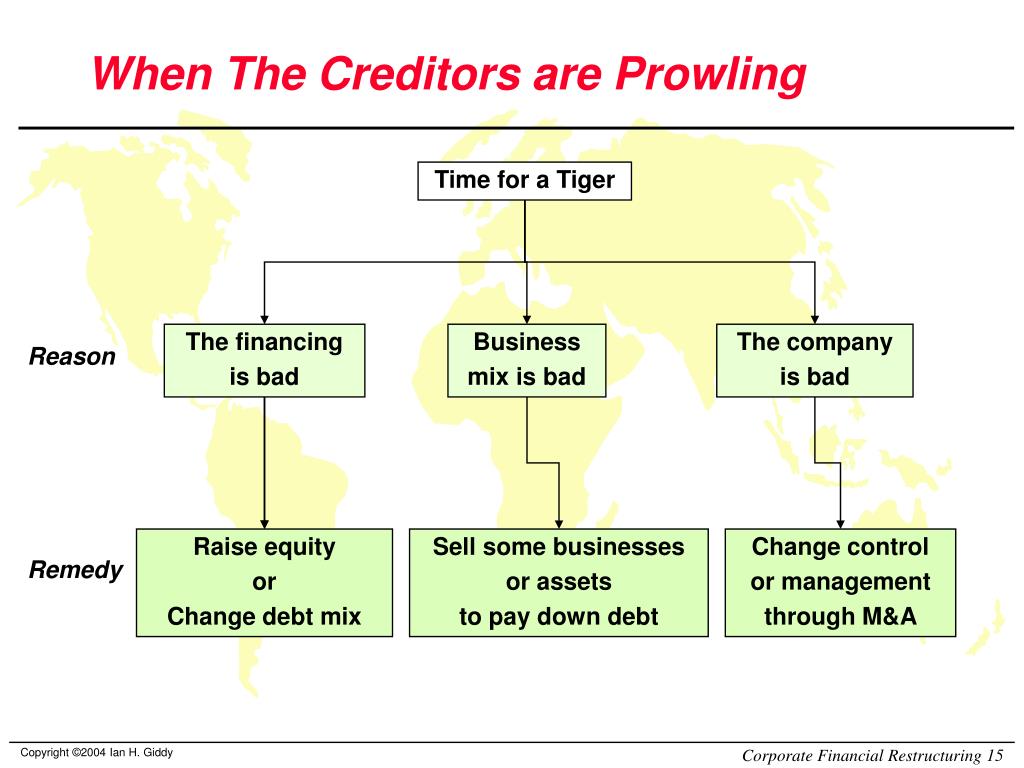 When The Creditors are Prowling

Time for a Tiger

Reason

The financing is bad

Business mix is bad

The company is bad

Remedy

Raise equity or Change debt mix

Sell some businesses or assets to pay down debt

Change control or management through M&A

Copyright ©2004 Ian H. Giddy

Corporate Financial Restructuring 15